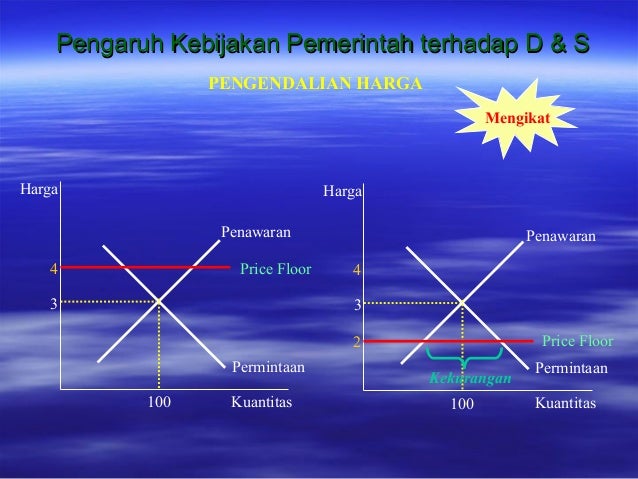 Pengaruh Kebijakan Pemerintah terhadap D & S

PENGENDALIAN HARGA

Mengikat

Harga

Penawaran

4

Price Floor

3

Permintaan

100

Kuantitas

Harga

Penawaran

4

3

2

Price Floor

Permintaan

Kekurangan

100

Kuantitas